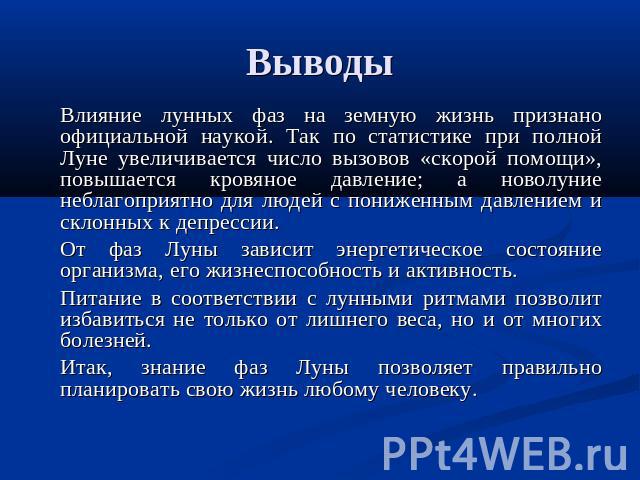 Выводы

Влияние лунных фаз на земную жизнь признано официальной наукой. Так по статистике при полной Луне увеличивается число вызовов «скорой помощи», повышается кровяное давление; а новолуние неблагоприятно для людей с пониженным давлением и склонных к депрессии.

От фаз Луны зависит энергетическое состояние организма, его жизнеспособность и активность.

Питание в соответствии с лунными ритмами позволит избавиться не только от лишнего веса, но и от многих болезней.

Итак, знание фаз Луны позволяет правильно планировать свою жизнь любому человеку.

PPt4WEB.ru